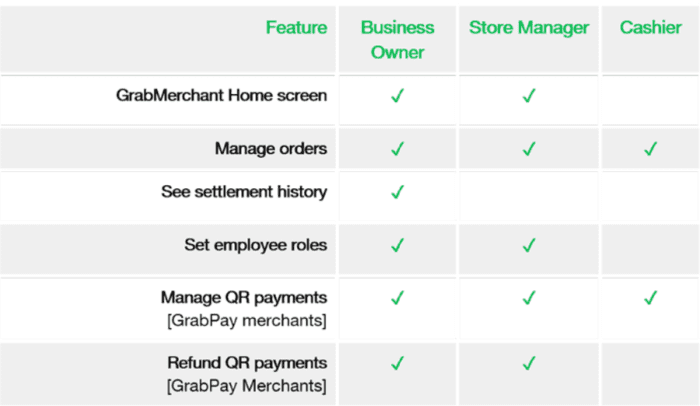 | Feature | Business Owner | Store Manager | Cashier |
|---|---|---|---|
| GrabMerchant Home screen | ✓ | ✓ | |
| Manage orders | ✓ | ✓ | ✓ |
| See settlement history | ✓ | | |
| Set employee roles | ✓ | ✓ | |
| Manage QR payments [GrabPay merchants] | ✓ | ✓ | ✓ |
| Refund QR payments [GrabPay Merchants] | ✓ | ✓ | |